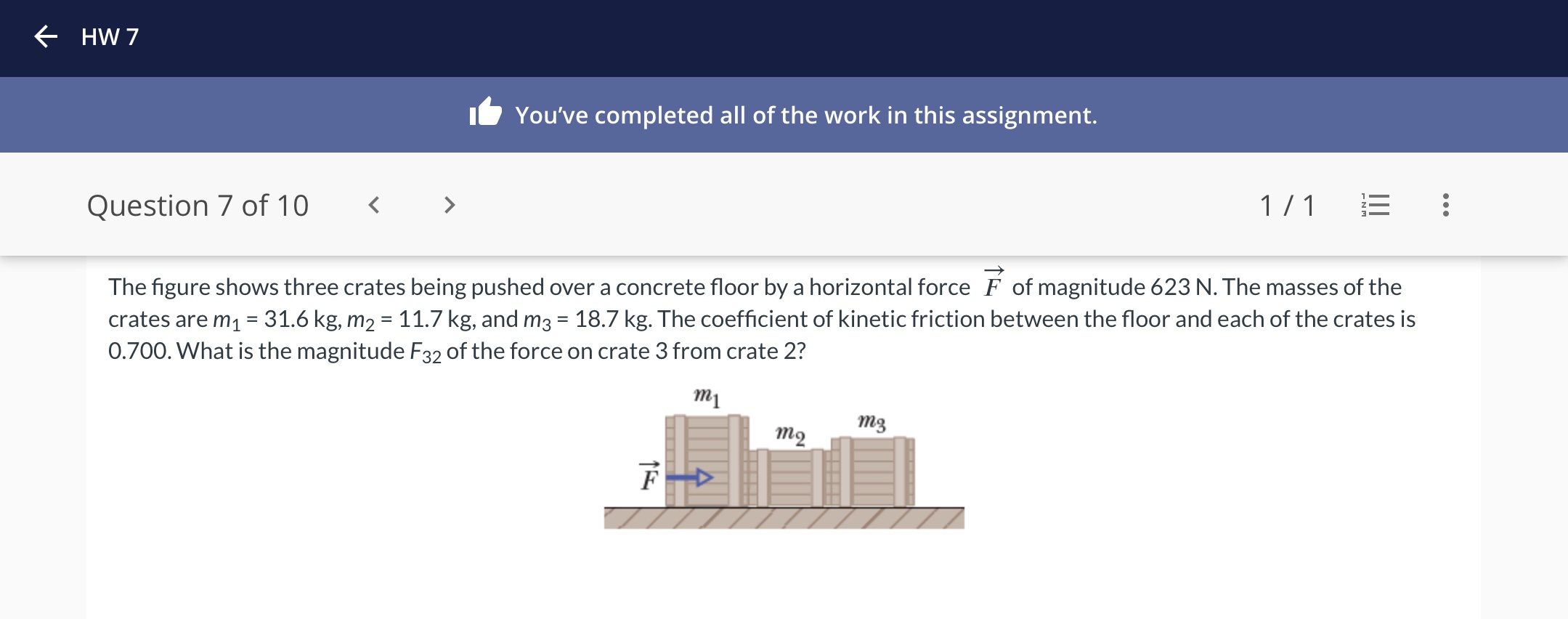 HW 7

You've completed all of the work in this assignment.

Question 7 of 10

1 / 1

The figure shows three crates being pushed over a concrete floor by a horizontal force $\vec{F}$ of magnitude 623 N. The masses of the crates are $m_1$ = 31.6 kg, $m_2$ = 11.7 kg, and $m_3$ = 18.7 kg. The coefficient of kinetic friction between the floor and each of the crates is 0.700. What is the magnitude $F_{32}$ of the force on crate 3 from crate 2?

$m_1$
$m_2$
$m_3$
$\vec{F}$